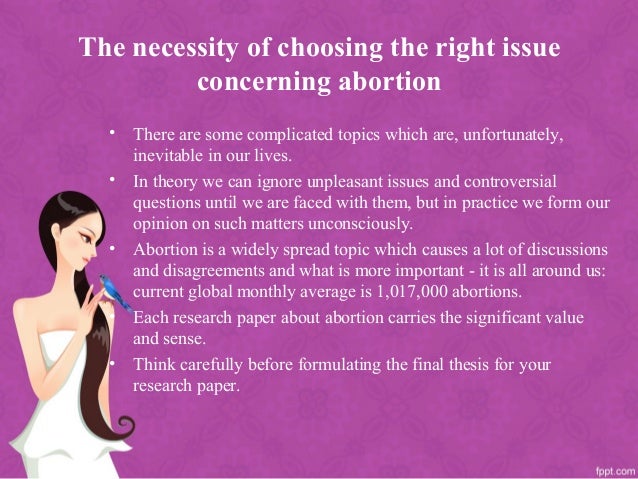 The necessity of choosing the right issue concerning abortion

• There are some complicated topics which are, unfortunately, inevitable in our lives.
• In theory we can ignore unpleasant issues and controversial questions until we are faced with them, but in practice we form our opinion on such matters unconsciously.
• Abortion is a widely spread topic which causes a lot of discussions and disagreements and what is more important - it is all around us: current global monthly average is 1,017,000 abortions.
• Each research paper about abortion carries the significant value and sense.
• Think carefully before formulating the final thesis for your research paper.

fppt.com